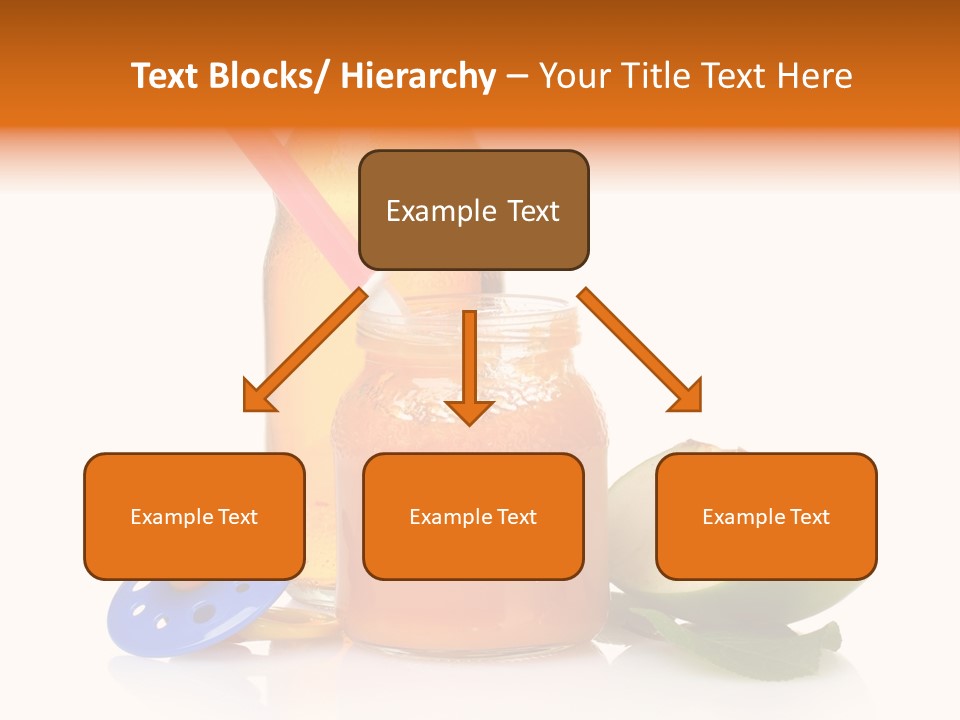 Text Blocks/ Hierarchy – Your Title Text Here

Example Text

Example Text

Example Text

Example Text